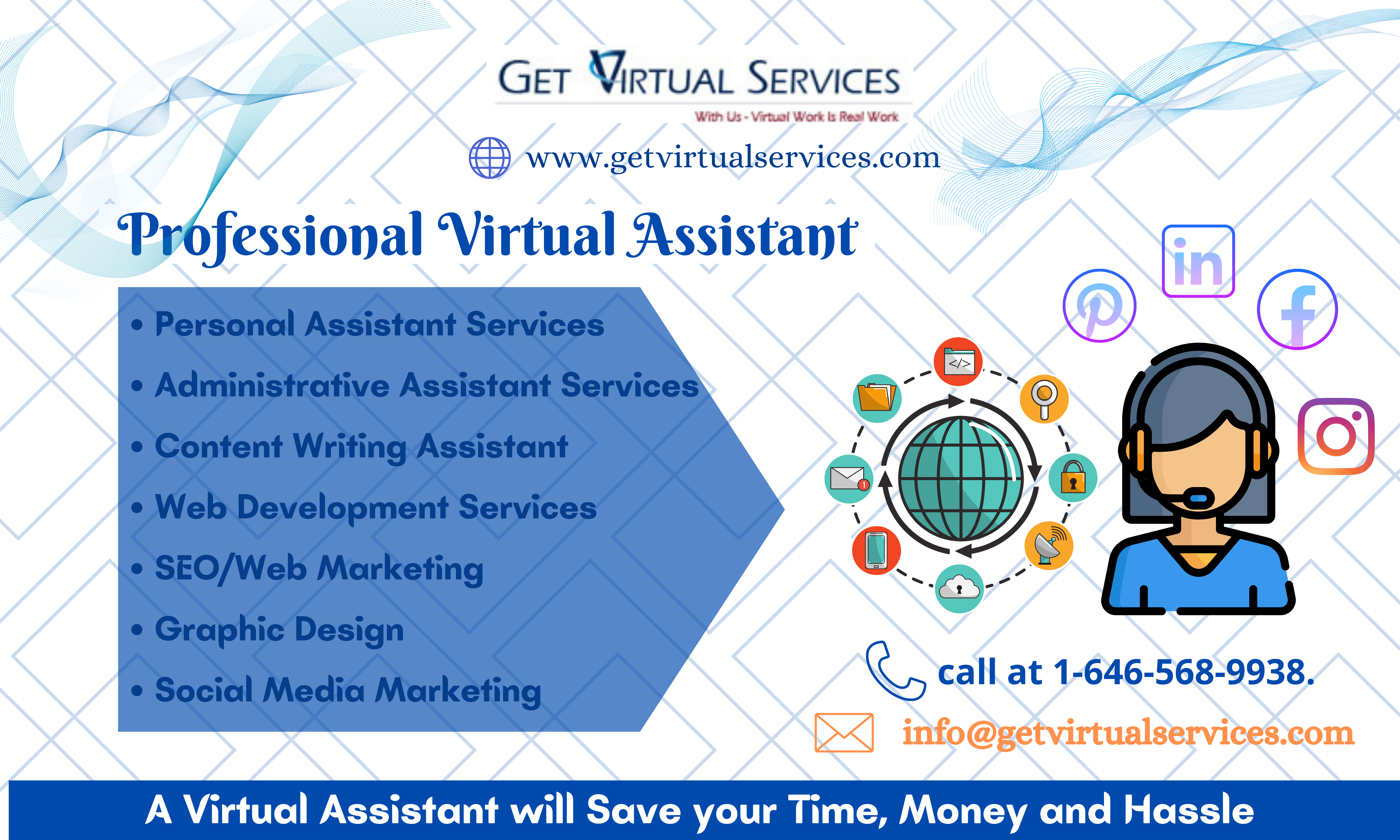 GET VIRTUAL SERVICES
With Us - Virtual Work Is Real Work

www.getvirtualservices.com

Professional Virtual Assistant

• Personal Assistant Services
• Administrative Assistant Services
• Content Writing Assistant
• Web Development Services
• SEO/Web Marketing
• Graphic Design
• Social Media Marketing

in

</>

call at 1-646-568-9938.

info@getvirtualservices.com

A Virtual Assistant will Save your Time, Money and Hassle